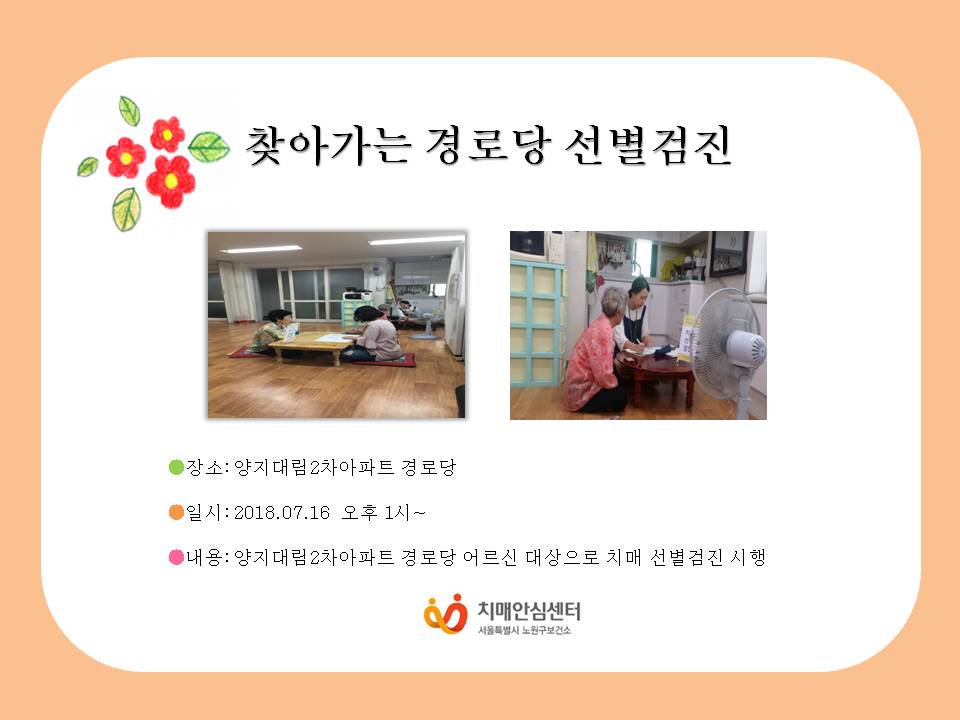 찾아가는 경로당 선별검진

●장소: 양지대림2차아파트 경로당

●일시: 2018.07.16 오후 1시~

●내용: 양지대림2차아파트 경로당 어르신 대상으로 치매 선별검진 시행

치매안심센터
서울특별시 노원구보건소